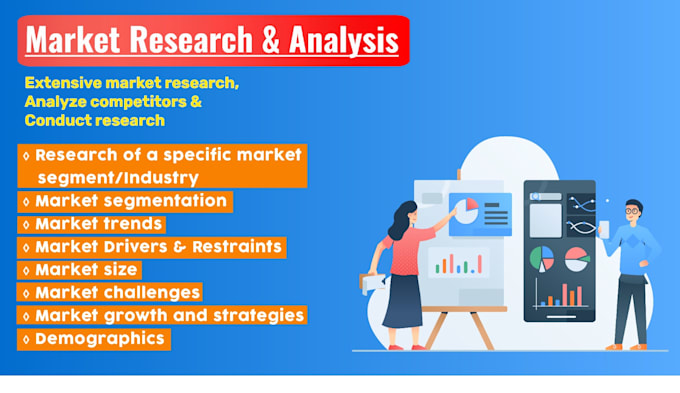 Market Research & Analysis

Extensive market research, Analyze competitors & Conduct research

◊ Research of a specific market segment/Industry
◊ Market segmentation
◊ Market trends
◊ Market Drivers & Restraints
◊ Market size
◊ Market challenges
◊ Market growth and strategies
◊ Demographics